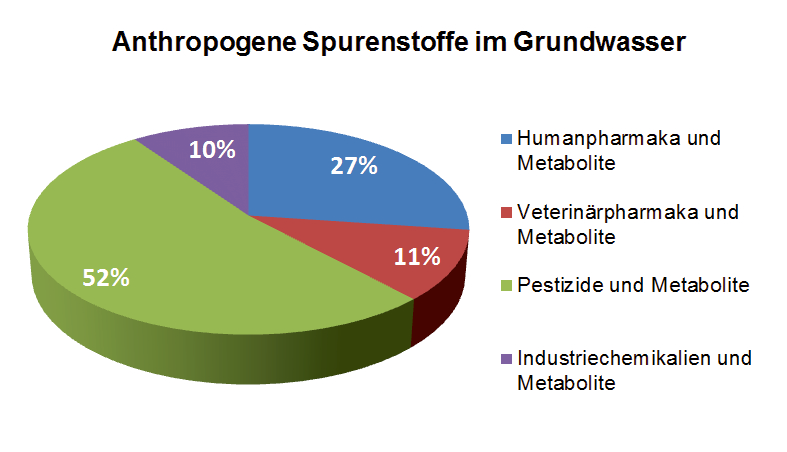 Anthropogene Spurenstoffe im Grundwasser

10%

27%

11%

52%

Humanpharmaka und Metabolite

Veterinärpharmaka und Metabolite

Pestizide und Metabolite

Industriechemikalien und Metabolite